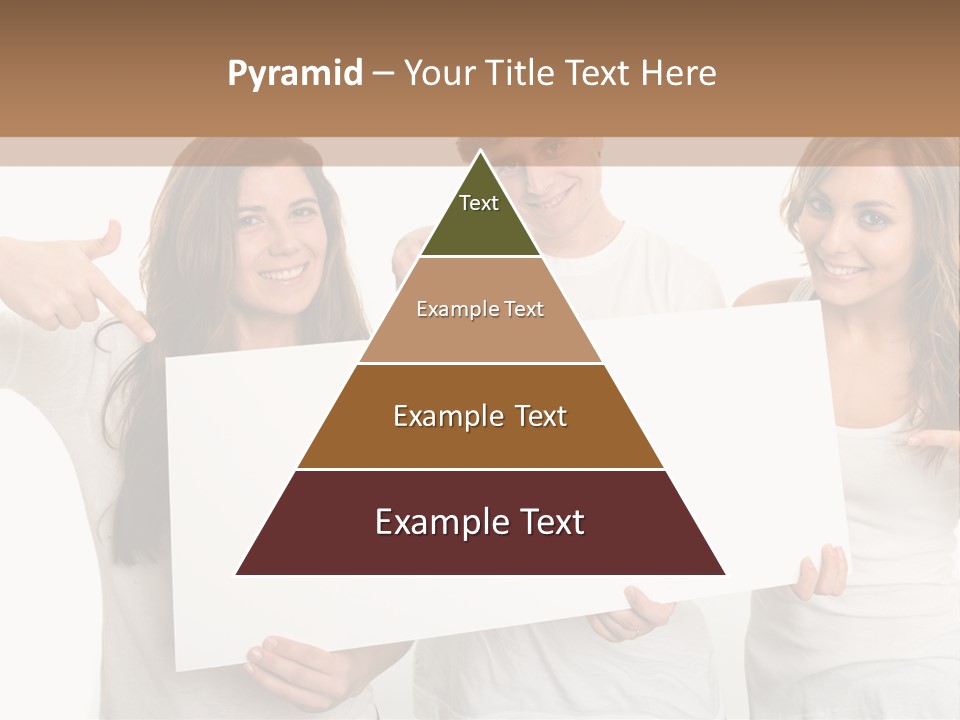 Pyramid – Your Title Text Here

Text

Example Text

Example Text

Example Text